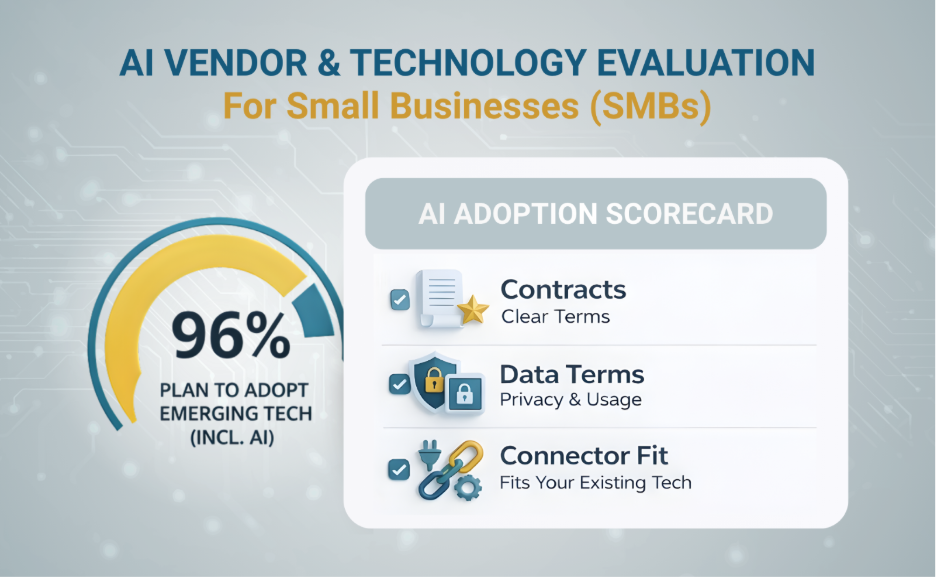 AI VENDOR & TECHNOLOGY EVALUATION
For Small Businesses (SMBs)

96%
PLAN TO ADOPT EMERGING TECH (INCL. AI)

AI ADOPTION SCORECARD

Contracts
Clear Terms

Data Terms
Privacy & Usage

Connector Fit
Fits Your Existing Tech